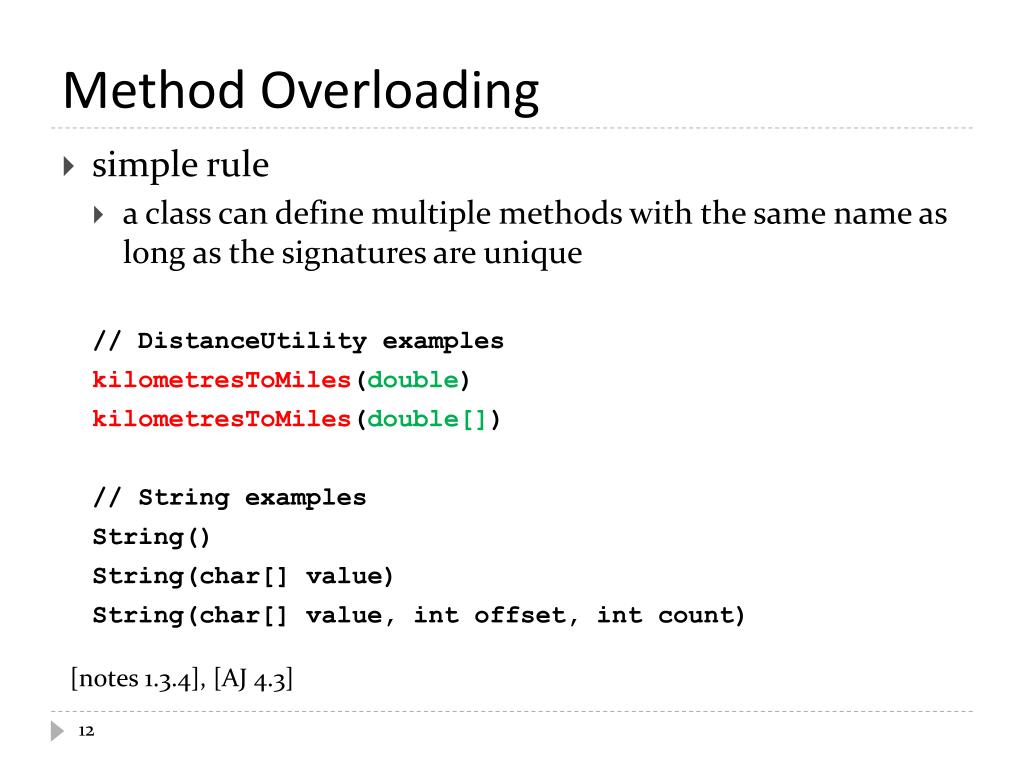 Method Overloading

simple rule

a class can define multiple methods with the same name as long as the signatures are unique

// DistanceUtility examples
kilometresToMiles(double)
kilometresToMiles(double[])

// String examples
String()
String(char[] value)
String(char[] value, int offset, int count)

[notes 1.3.4], [AJ 4.3]

12